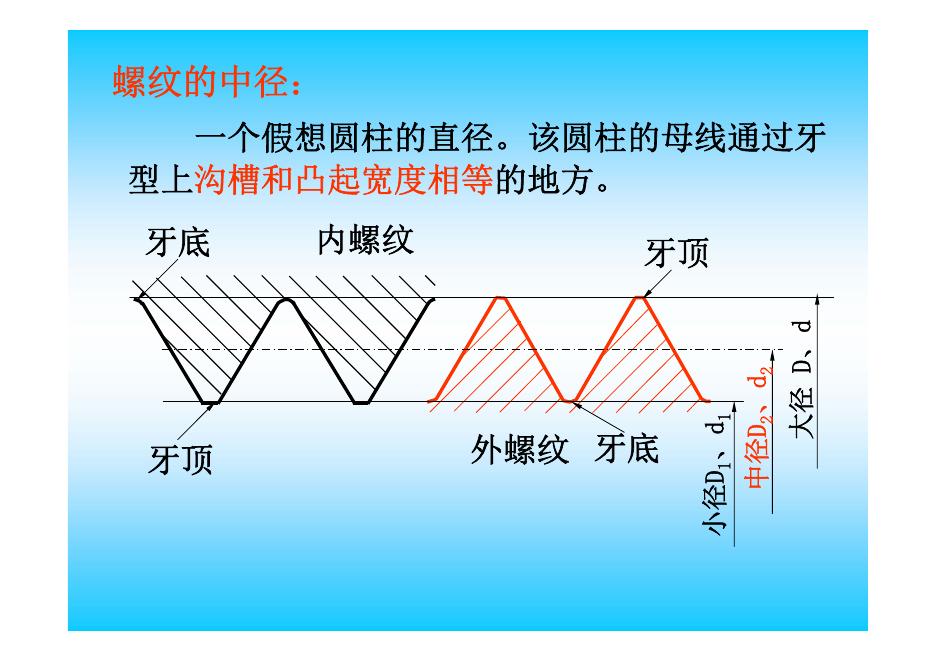 螺纹的中径：

一个假想圆柱的直径。该圆柱的母线通过牙型上沟槽和凸起宽度相等的地方。

牙底

内螺纹

牙顶

牙顶

外螺纹

牙底

小径$D_1$、$d_1$

中径$D_2$、$d_2$

大径 D、d